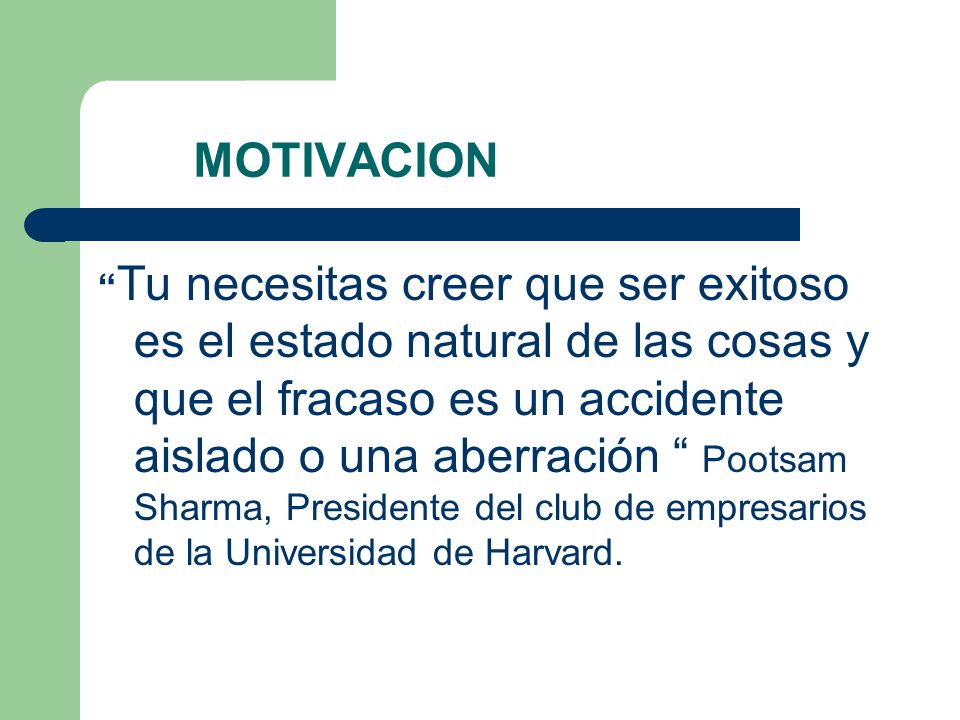 MOTIVACION

“Tu necesitas creer que ser exitoso es el estado natural de las cosas y que el fracaso es un accidente aislado o una aberración “ Pootsam Sharma, Presidente del club de empresarios de la Universidad de Harvard.